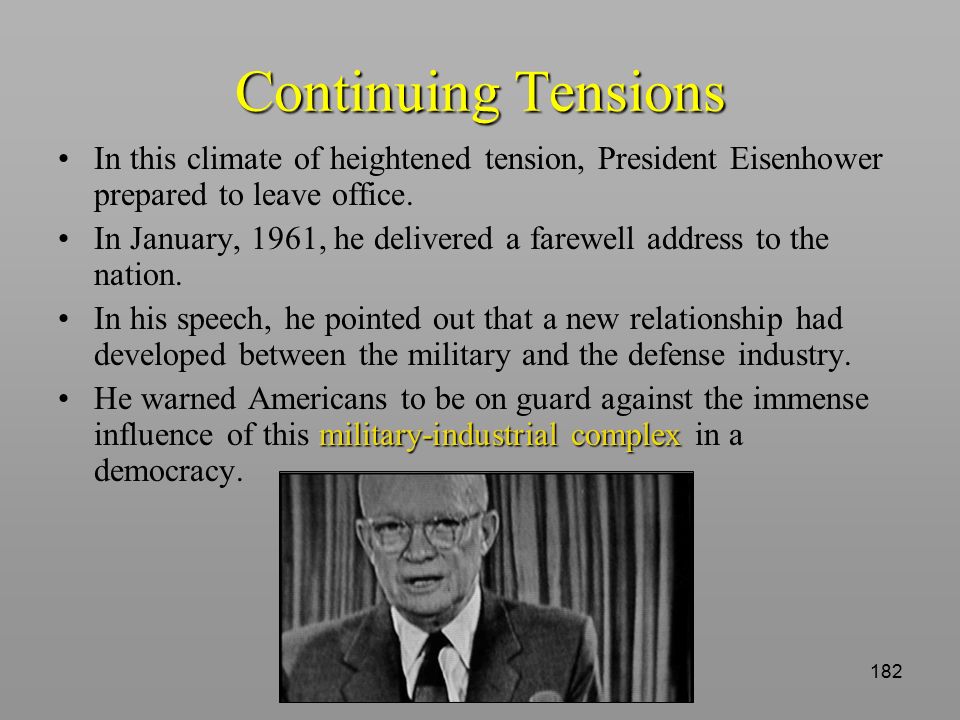 Continuing Tensions

• In this climate of heightened tension, President Eisenhower prepared to leave office.

• In January, 1961, he delivered a farewell address to the nation.

• In his speech, he pointed out that a new relationship had developed between the military and the defense industry.

• He warned Americans to be on guard against the immense influence of this military-industrial complex in a democracy.

182